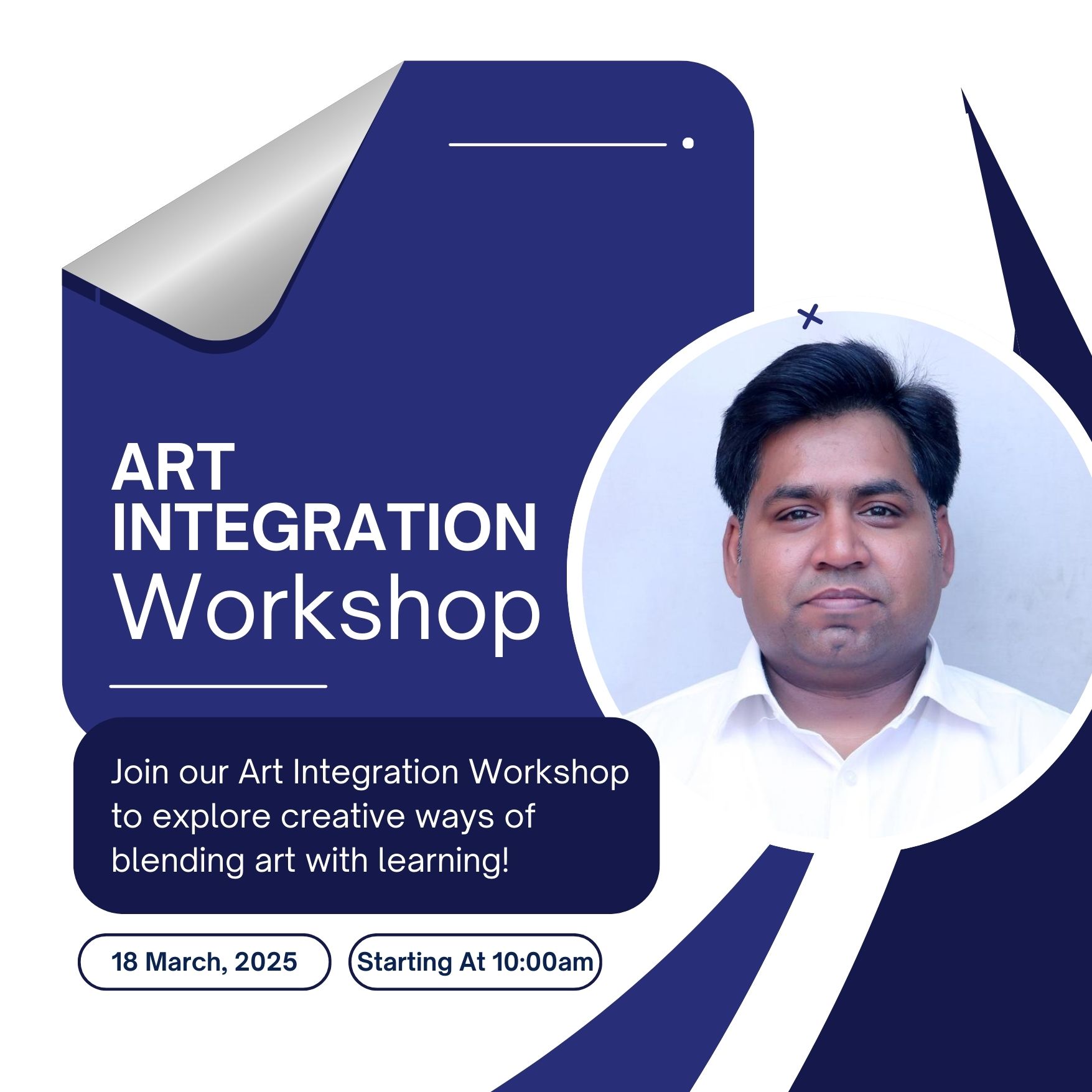 ART INTEGRATION Workshop

Join our Art Integration Workshop to explore creative ways of blending art with learning!

18 March, 2025

Starting At 10:00am